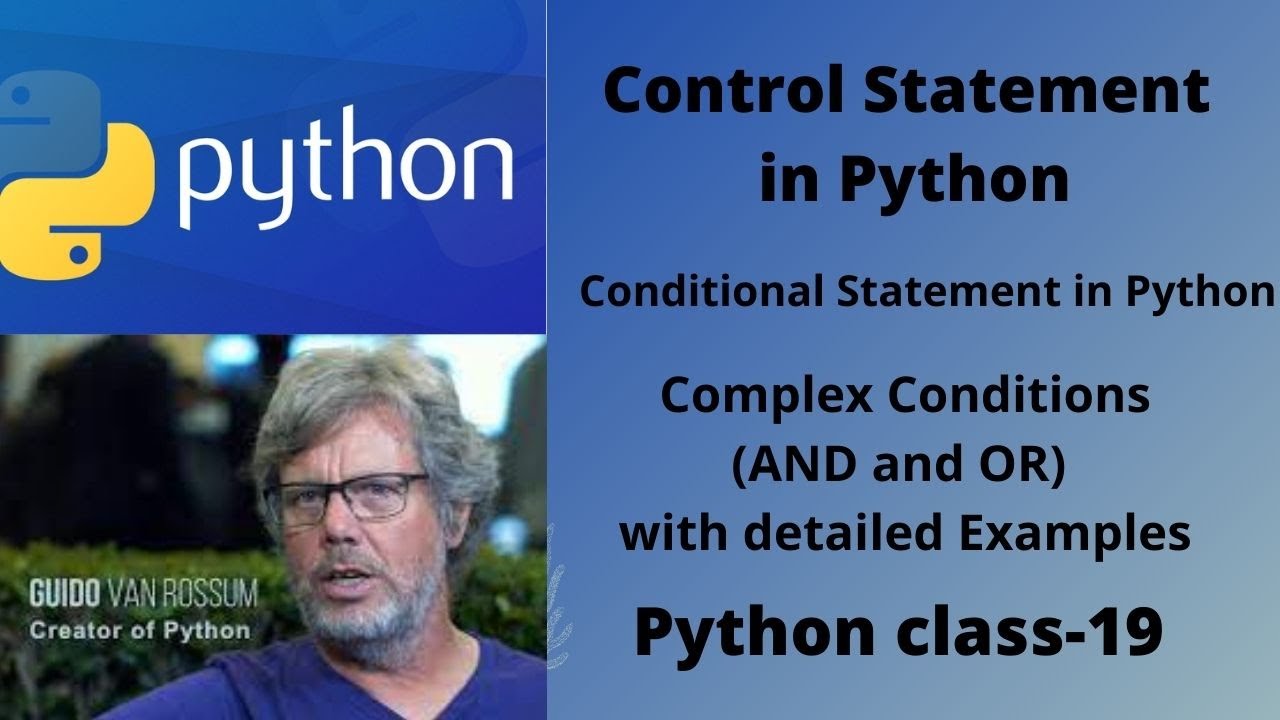 python

GUIDO VAN ROSSUM
Creator of Python

Control Statement in Python

Conditional Statement in Python

Complex Conditions (AND and OR) with detailed Examples

Python class-19